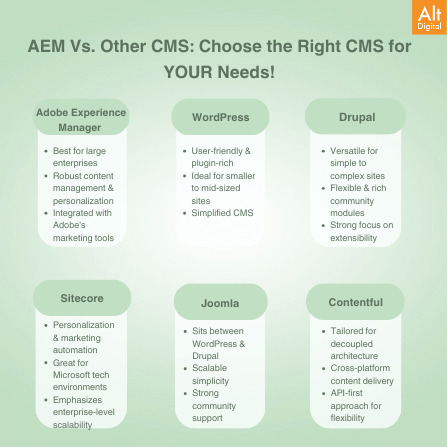 Alt Digital

AEM Vs. Other CMS: Choose the Right CMS for YOUR Needs!

Adobe Experience Manager

- Best for large enterprises
- Robust content management & personalization
- Integrated with Adobe's marketing tools

WordPress

- User-friendly & plugin-rich
- Ideal for smaller to mid-sized sites
- Simplified CMS

Drupal

- Versatile for simple to complex sites
- Flexible & rich community modules
- Strong focus on extensibility

Sitecore

- Personalization & marketing automation
- Great for Microsoft tech environments
- Emphasizes enterprise-level scalability

Joomla

- Sits between WordPress & Drupal
- Scalable simplicity
- Strong community support

Contentful

- Tailored for decoupled architecture
- Cross-platform content delivery
- API-first approach for flexibility